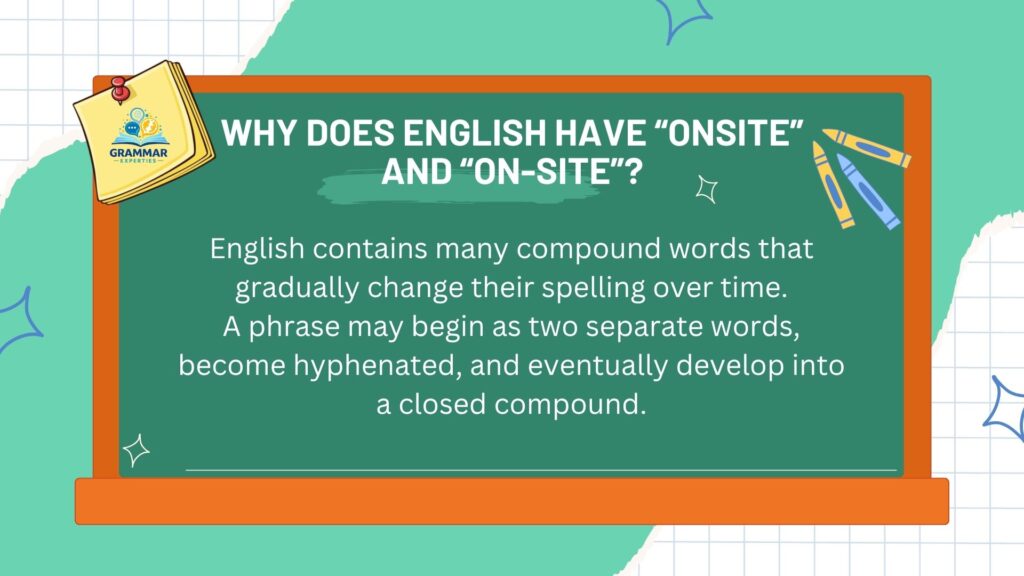 GRAMMAR EXPERTIES

WHY DOES ENGLISH HAVE “ONSITE” AND “ON-SITE”?

English contains many compound words that gradually change their spelling over time. A phrase may begin as two separate words, become hyphenated, and eventually develop into a closed compound.